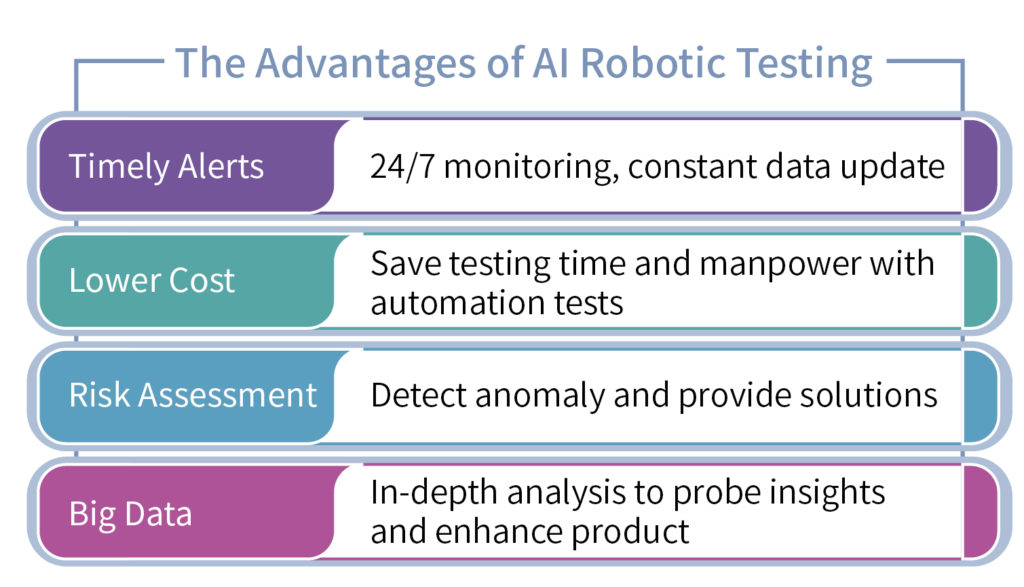 The Advantages of AI Robotic Testing

Timely Alerts
24/7 monitoring, constant data update

Lower Cost
Save testing time and manpower with automation tests

Risk Assessment
Detect anomaly and provide solutions

Big Data
In-depth analysis to probe insights and enhance product